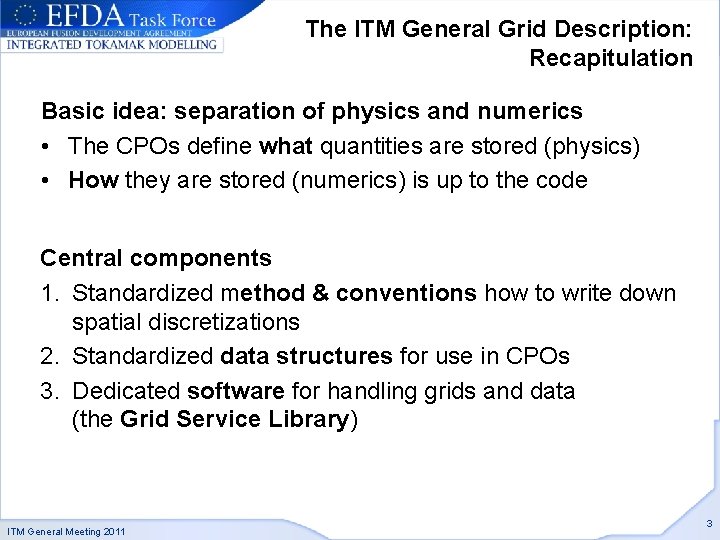 EFDA Task Force
EUROPEAN FUSION DEVELOPMENT AGREEMENT
INTEGRATED TOKAMAK MODELLING

The ITM General Grid Description: Recapitulation

Basic idea: separation of physics and numerics

• The CPOs define what quantities are stored (physics)
• How they are stored (numerics) is up to the code

Central components

1. Standardized method & conventions how to write down spatial discretizations
2. Standardized data structures for use in CPOs
3. Dedicated software for handling grids and data (the Grid Service Library)

ITM General Meeting 2011

3